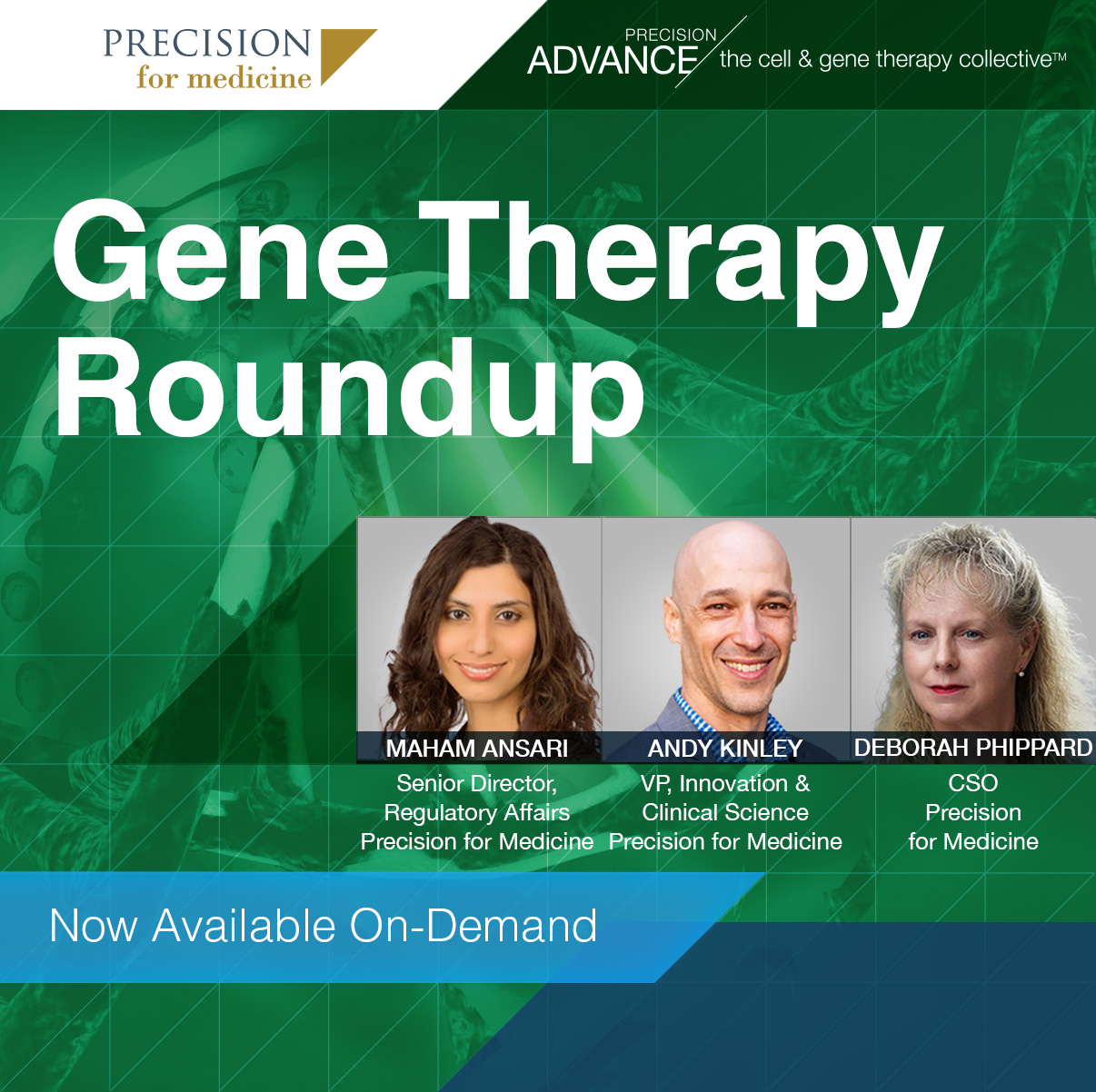 PRECISION
for medicine

PRECISION
ADVANCE the cell & gene therapy collective™

Gene Therapy Roundup

MAHAM ANSARI
Senior Director, Regulatory Affairs Precision for Medicine

ANDY KINLEY
VP, Innovation & Clinical Science Precision for Medicine

DEBORAH PHIPPARD
CSO Precision for Medicine

Now Available On-Demand